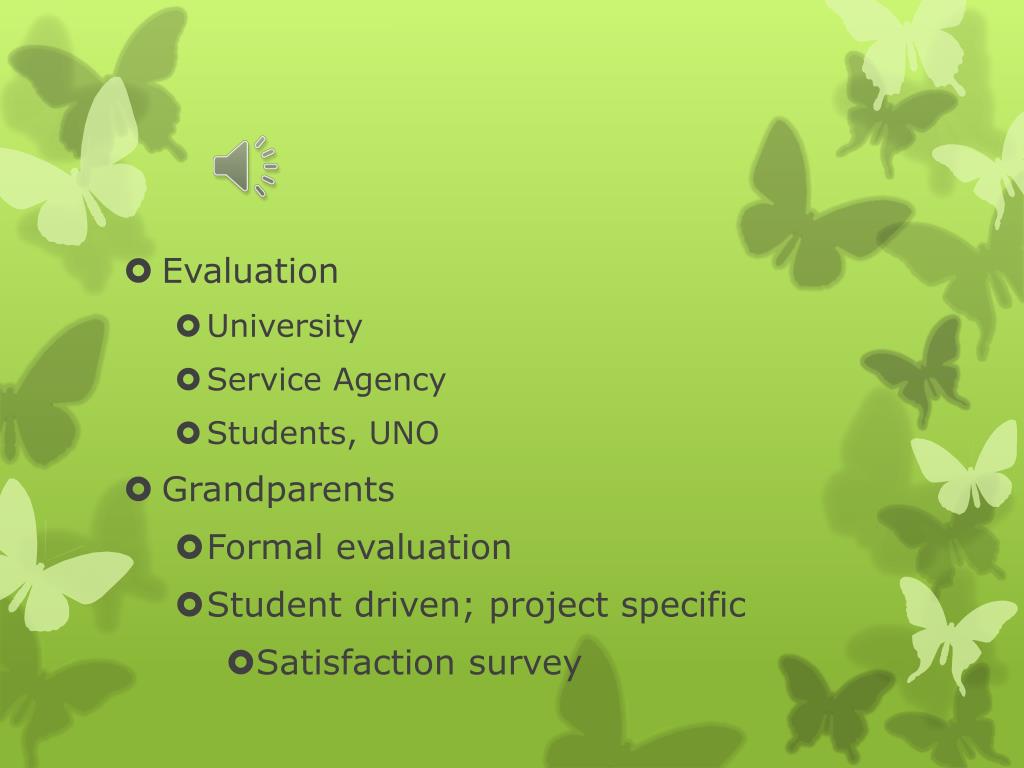 Evaluation

University

Service Agency

Students, UNO

Grandparents

Formal evaluation

Student driven; project specific

Satisfaction survey